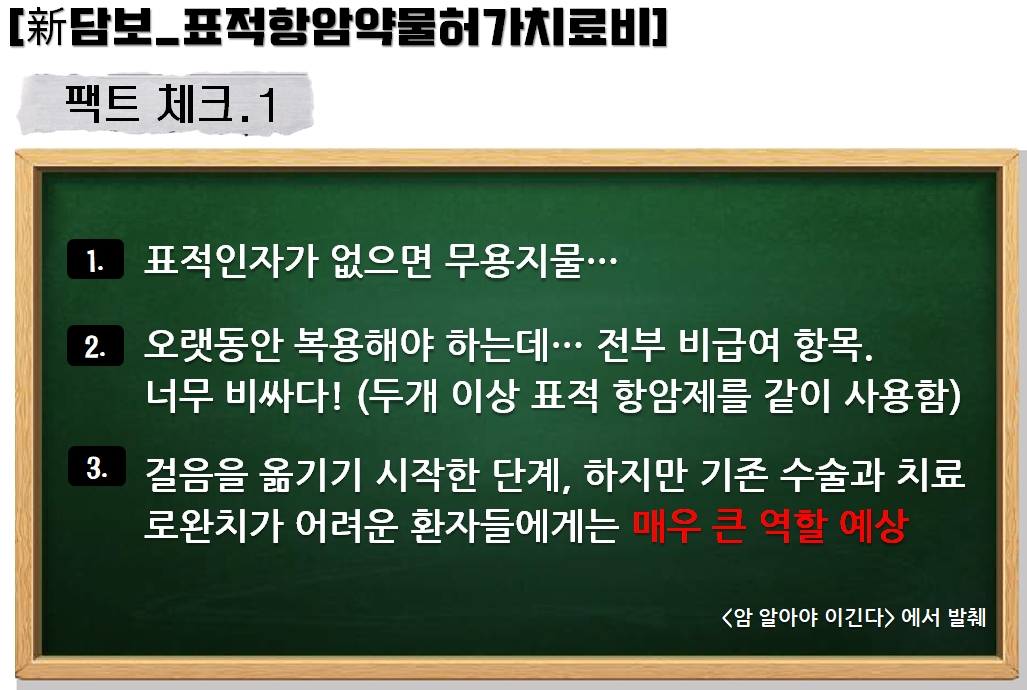 [新담보_표적항암약물허가치료비]

팩트 체크.1

1. 표적인자가 없으면 무용지물…

2. 오랫동안 복용해야 하는데… 전부 비급여 항목. 너무 비싸다! (두개 이상 표적 항암제를 같이 사용함)

3. 걸음을 옮기기 시작한 단계, 하지만 기존 수술과 치료로완치가 어려운 환자들에게는 매우 큰 역할 예상

<암 알아야 이긴다> 에서 발췌